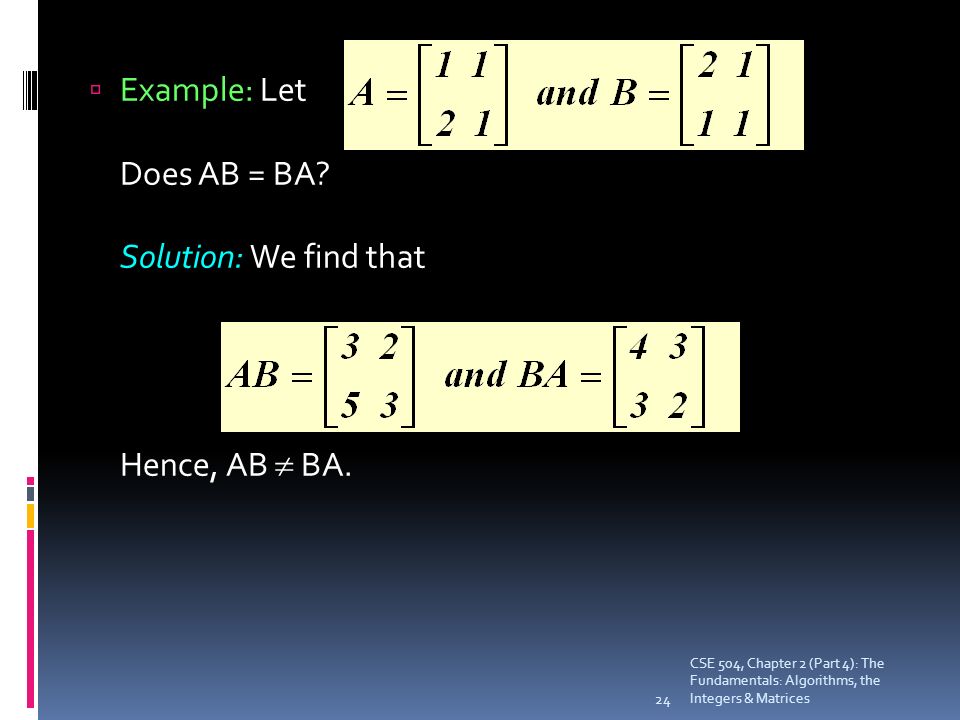 Example: Let $A = \begin{bmatrix} 1 & 1 \\ 2 & 1 \end{bmatrix}$ and $B = \begin{bmatrix} 2 & 1 \\ 1 & 1 \end{bmatrix}$

Does AB = BA?

Solution: We find that

$AB = \begin{bmatrix} 3 & 2 \\ 5 & 3 \end{bmatrix}$ and $BA = \begin{bmatrix} 4 & 3 \\ 3 & 2 \end{bmatrix}$

Hence, AB $\neq$ BA.

24

CSE 504, Chapter 2 (Part 4): The Fundamentals: Algorithms, the Integers & Matrices